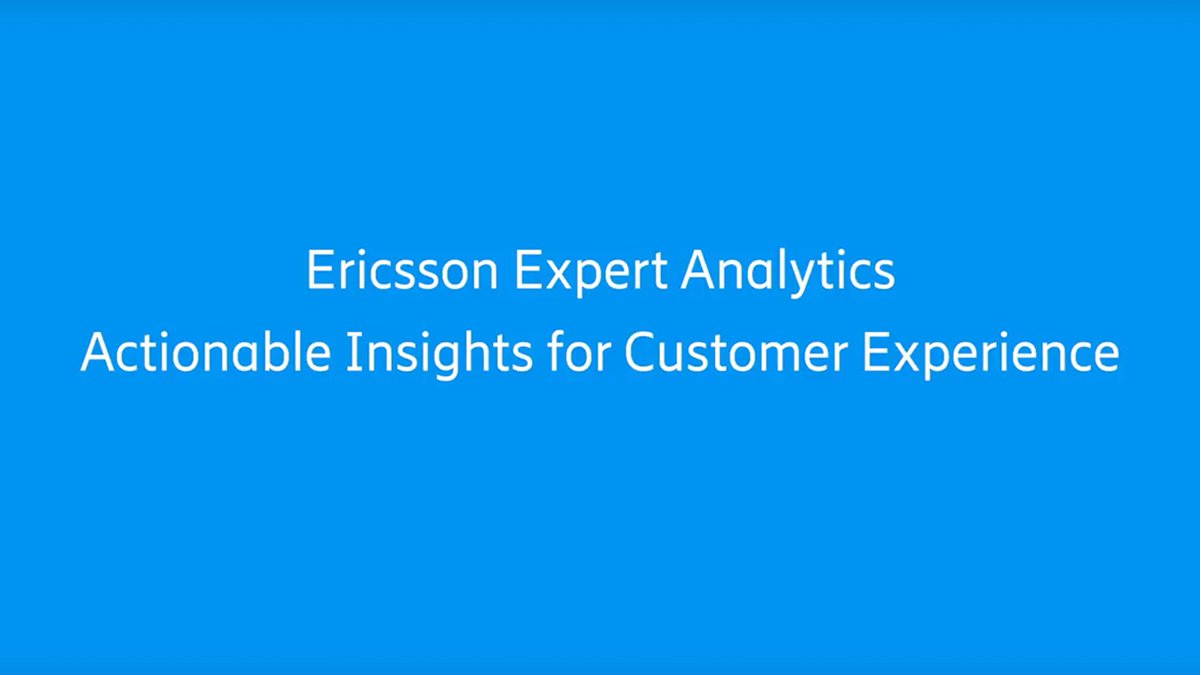 Ericsson Expert Analytics
Actionable Insights for Customer Experience